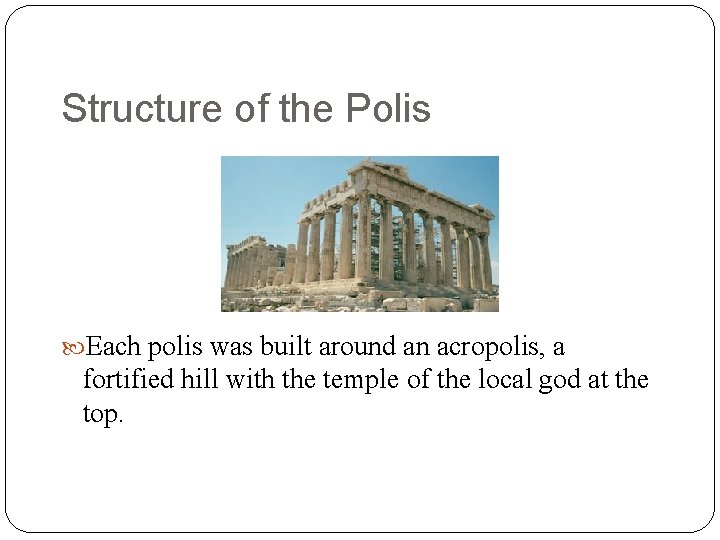 Structure of the Polis

Each polis was built around an acropolis, a fortified hill with the temple of the local god at the top.